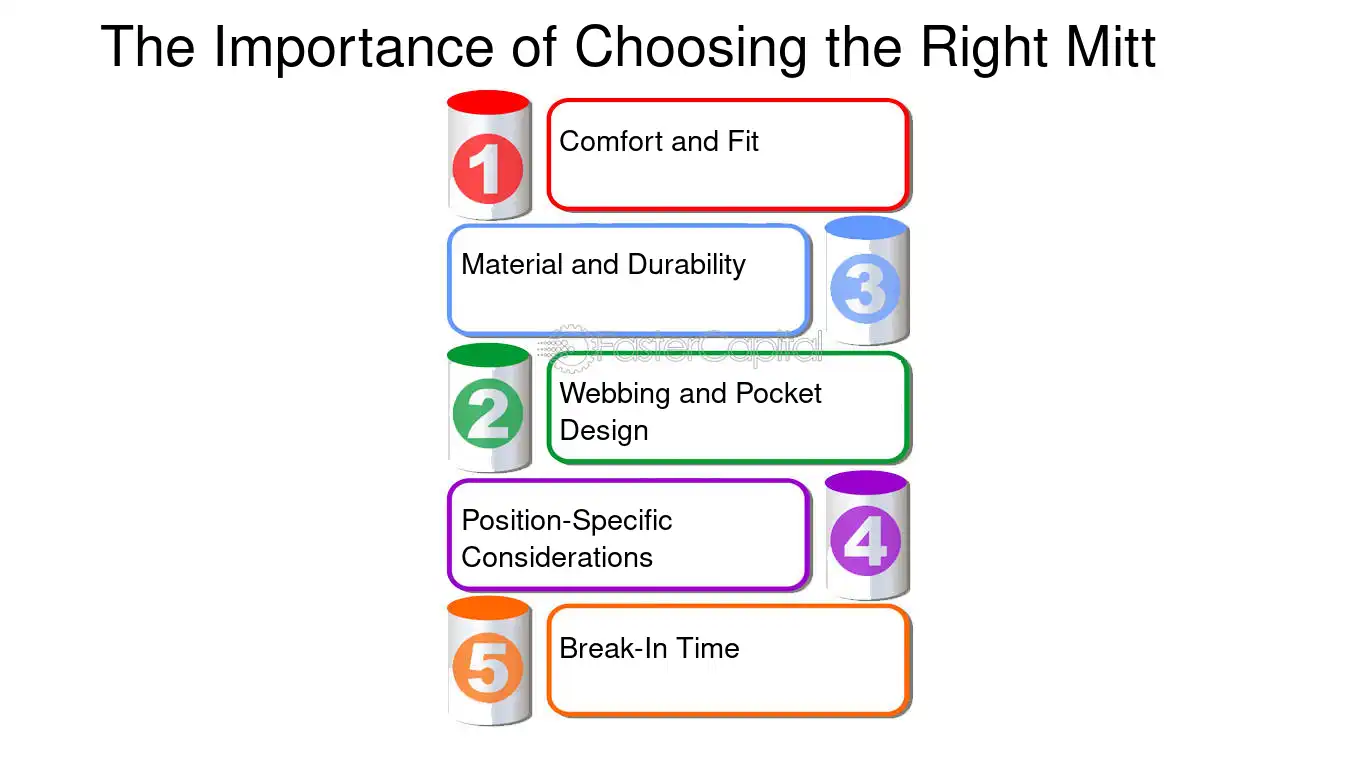 The Importance of Choosing the Right Mitt

1

Comfort and Fit

Material and Durability

3

2

Webbing and Pocket Design

Position-Specific Considerations

4

5

Break-In Time

FasterCapital